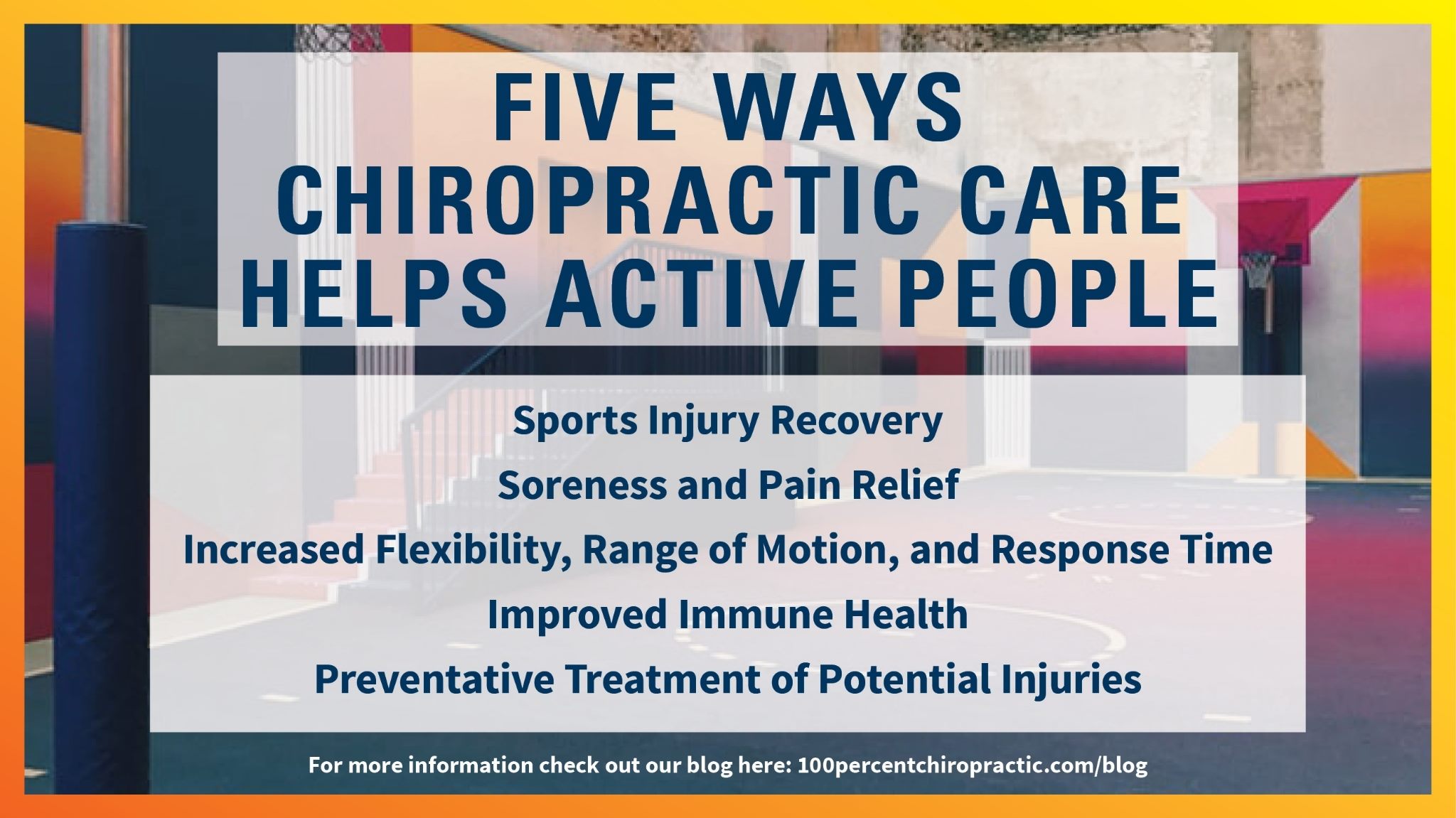 FIVE WAYS CHIROPRACTIC CARE HELPS ACTIVE PEOPLE

Sports Injury Recovery

Soreness and Pain Relief

Increased Flexibility, Range of Motion, and Response Time

Improved Immune Health

Preventative Treatment of Potential Injuries

For more information check out our blog here: 100percentchiropractic.com/blog